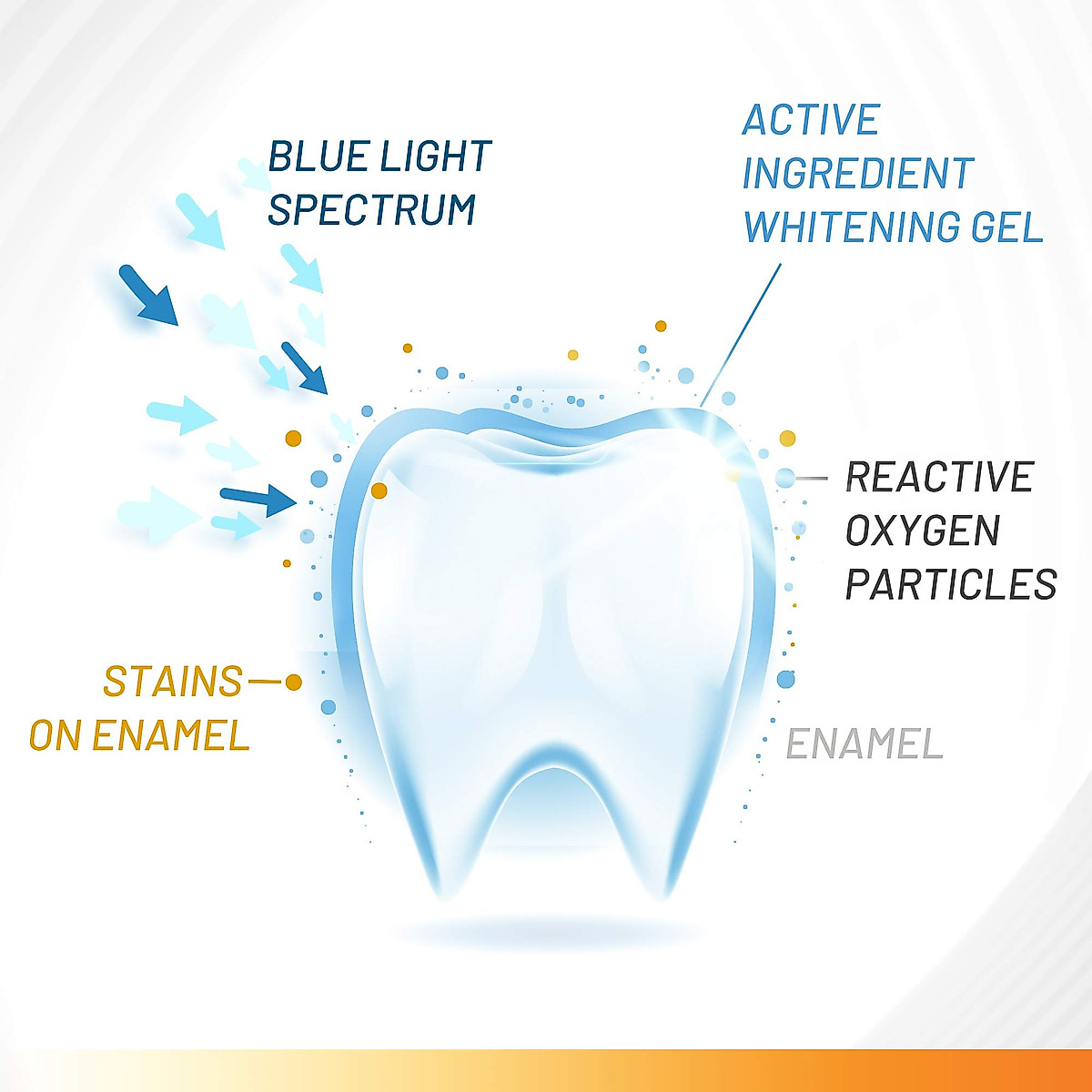 BLUE LIGHT SPECTRUM

ACTIVE INGREDIENT WHITENING GEL

REACTIVE OXYGEN PARTICLES

STAINS ON ENAMEL

ENAMEL